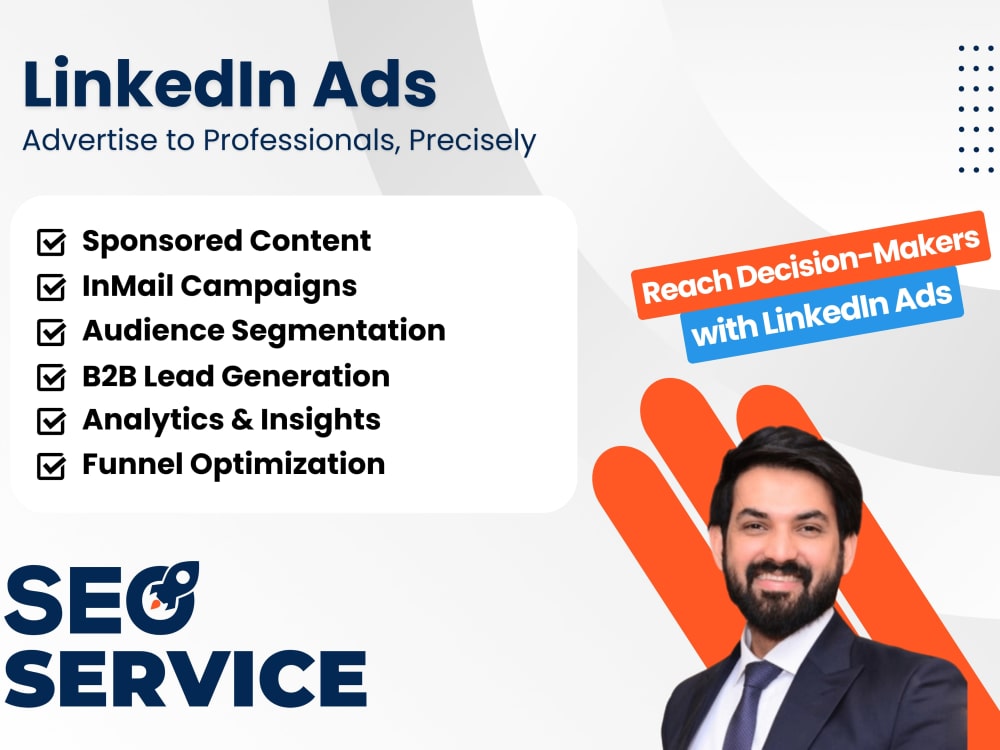 LinkedIn Ads

Advertise to Professionals, Precisely

☑ Sponsored Content
☑ InMail Campaigns
☑ Audience Segmentation
☑ B2B Lead Generation
☑ Analytics & Insights
☑ Funnel Optimization

Reach Decision-Makers
with LinkedIn Ads

SEO
SERVICE